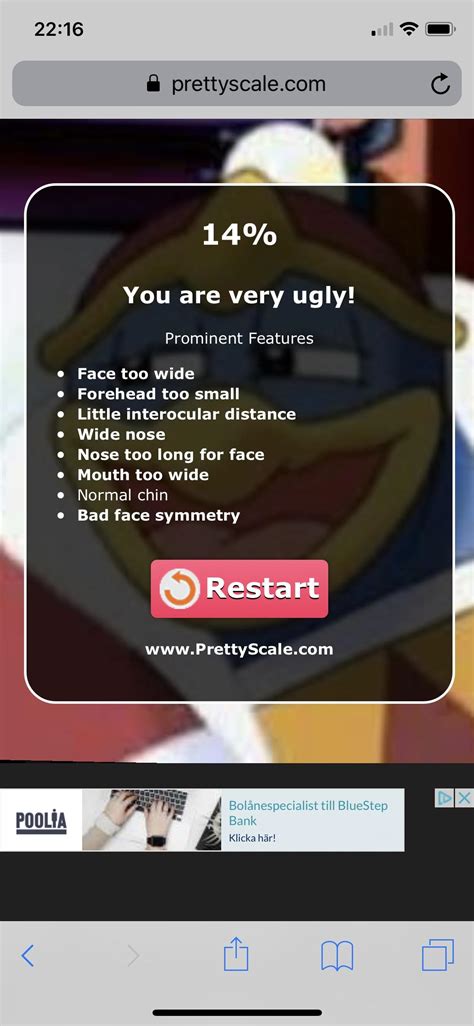 22:16

prettyscale.com

14%

You are very ugly!

Prominent Features

- Face too wide
- Forehead too small
- Little interocular distance
- Wide nose
- Nose too long for face
- Mouth too wide
- Normal chin
- Bad face symmetry

Restart

www.PrettyScale.com

POOLIA

Bolånespecialist till BlueStep Bank

Klicka här!